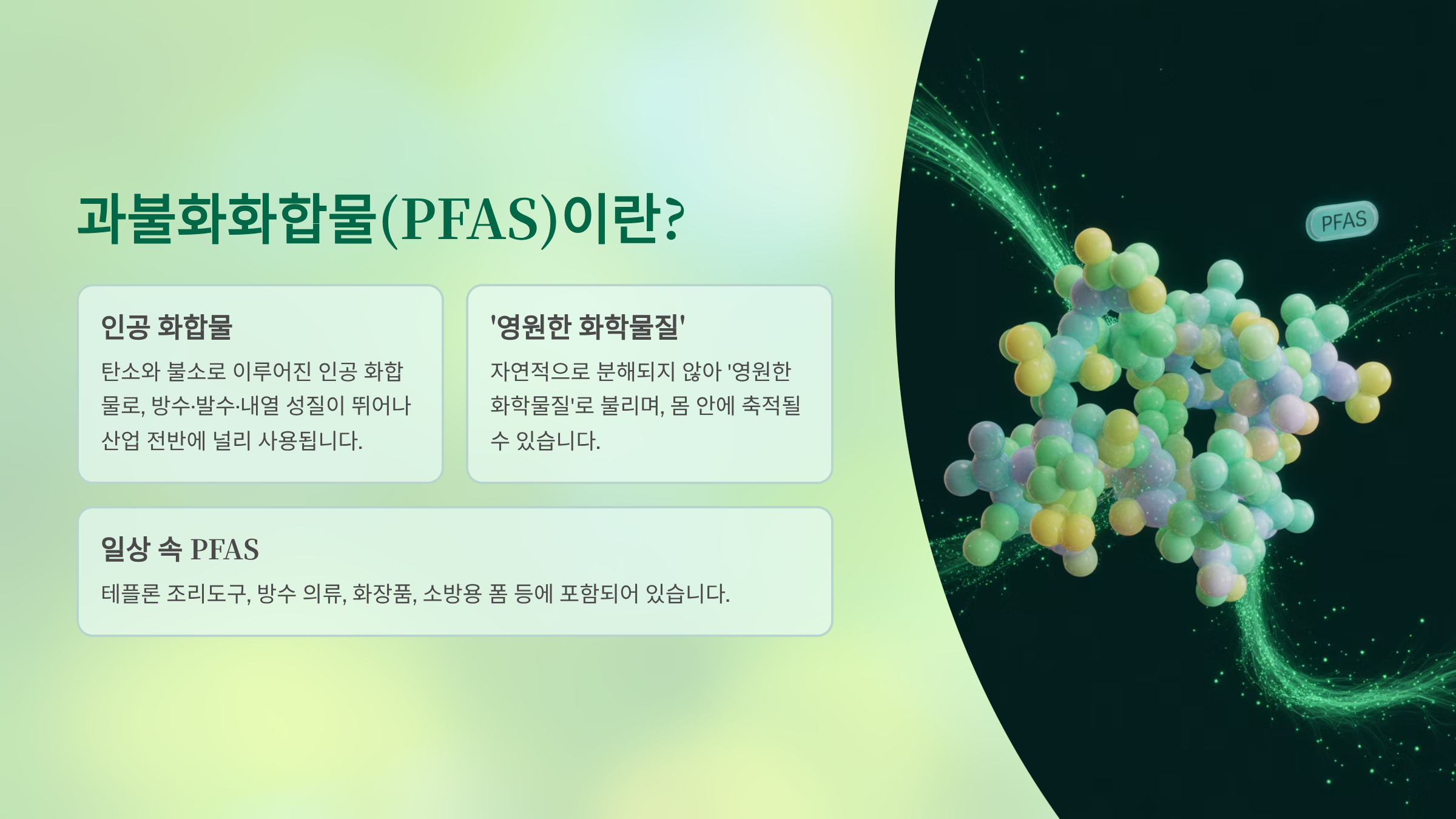 과불화화합물(PFAS)이란?

인공 화합물

탄소와 불소로 이루어진 인공 화합물로, 방수·발수·내열 성질이 뛰어나 산업 전반에 널리 사용됩니다.

'영원한 화학물질'

자연적으로 분해되지 않아 '영원한 화학물질'로 불리며, 몸 안에 축적될 수 있습니다.

일상 속 PFAS

테플론 조리도구, 방수 의류, 화장품, 소방용 폼 등에 포함되어 있습니다.

PFAS